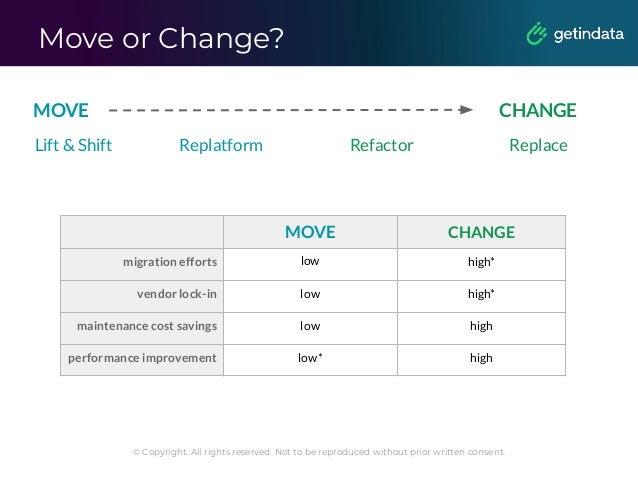 Move or Change?

getindata

MOVE CHANGE

Lift & Shift Replatform Refactor Replace

| | MOVE | CHANGE |
|---|---|---|
| migration efforts | low | high* |
| vendor lock-in | low | high* |
| maintenance cost savings | low | high |
| performance improvement | low* | high |

© Copyright. All rights reserved. Not to be reproduced without prior written consent.